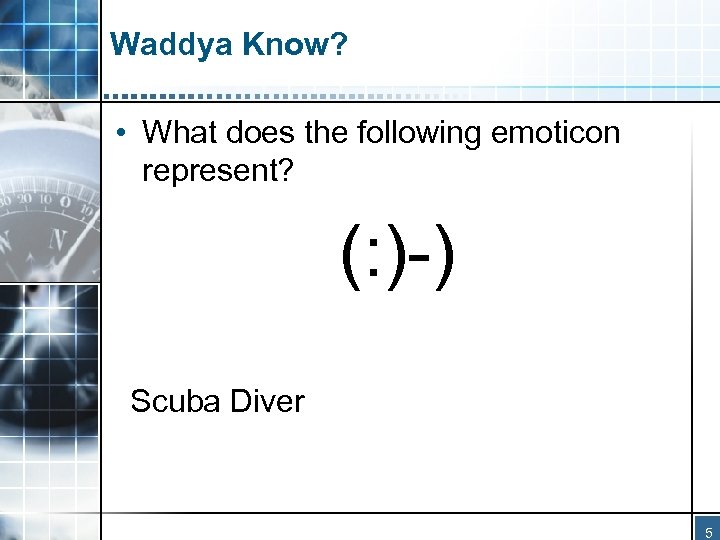 Waddya Know?

• What does the following emoticon represent?

(:)-)

Scuba Diver

5